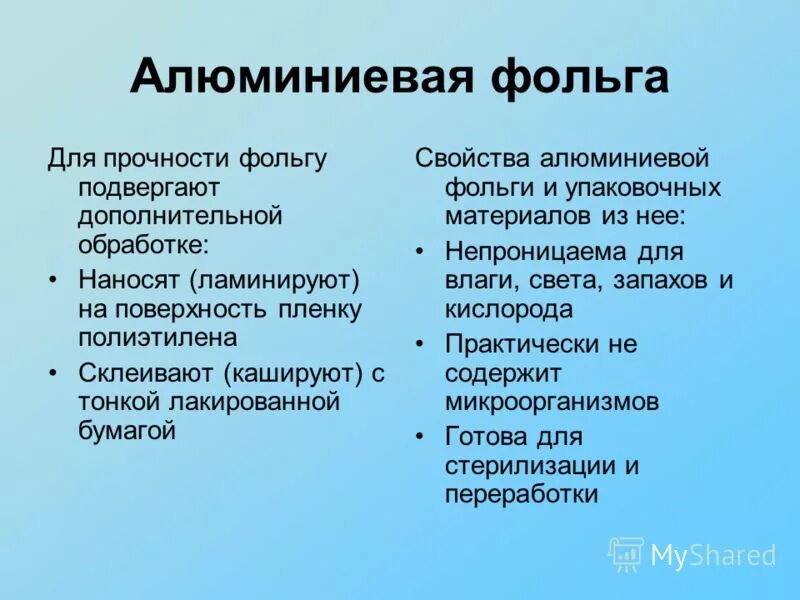 Алюминиевая фольга

Для прочности фольгу подвергают дополнительной обработке:

• Наносят (ламинируют) на поверхность пленку полиэтилена

• Склеивают (кашируют) с тонкой лакированной бумагой

Свойства алюминиевой фольги и упаковочных материалов из нее:

• Непроницаема для влаги, света, запахов и кислорода

• Практически не содержит микроорганизмов

• Готова для стерилизации и переработки

MyShared